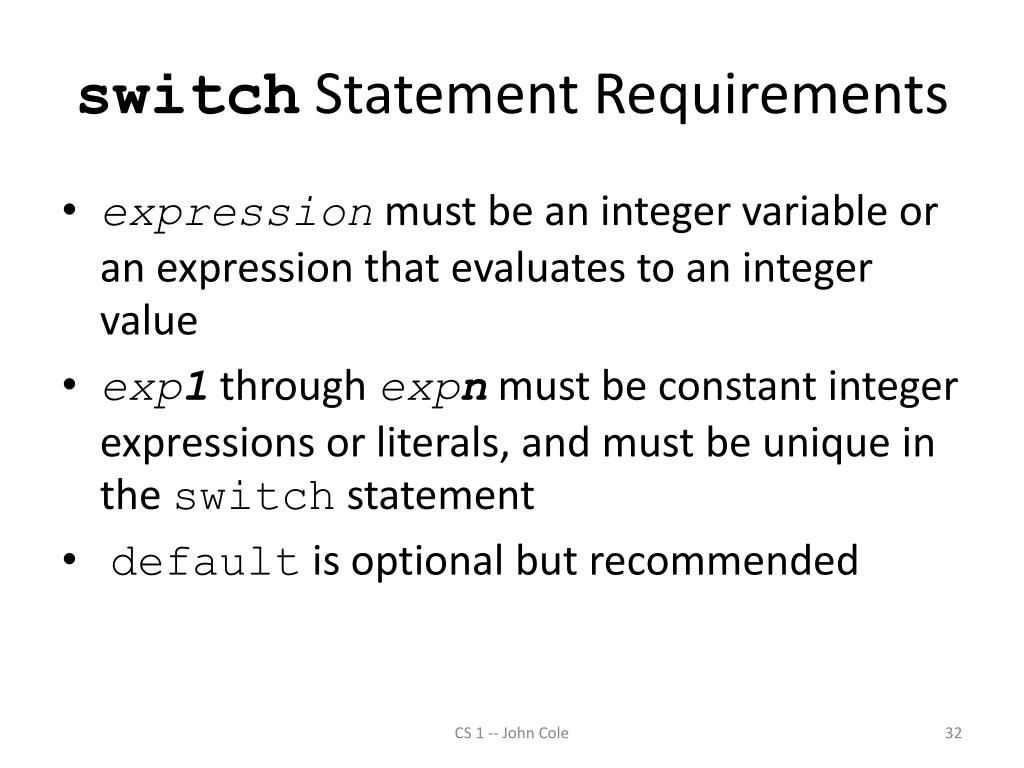 switch Statement Requirements

• expression must be an integer variable or an expression that evaluates to an integer value
• exp1 through expn must be constant integer expressions or literals, and must be unique in the switch statement
• default is optional but recommended

CS 1 -- John Cole

32